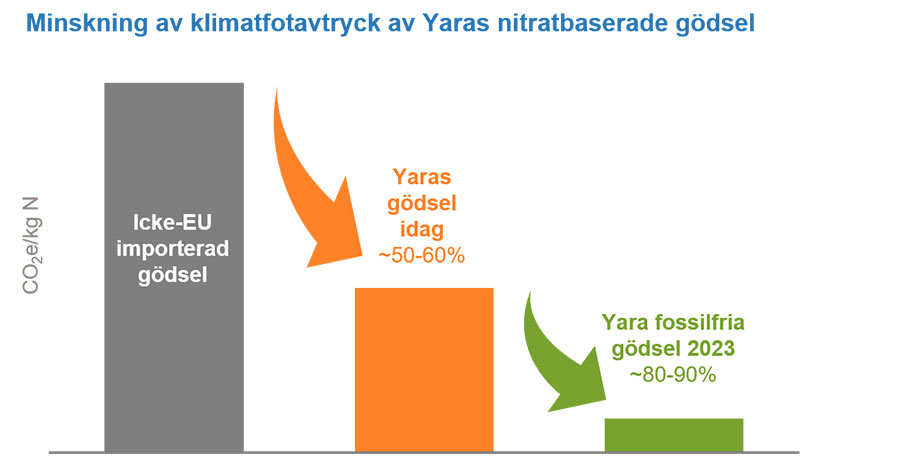 Minskning av klimatfotavtryck av Yaras nitratbaserade gödsel

$CO_2e$/kg N

Icke-EU importerad gödsel

Yaras gödsel idag
~50-60%

Yara fossilfria gödsel 2023
~80-90%